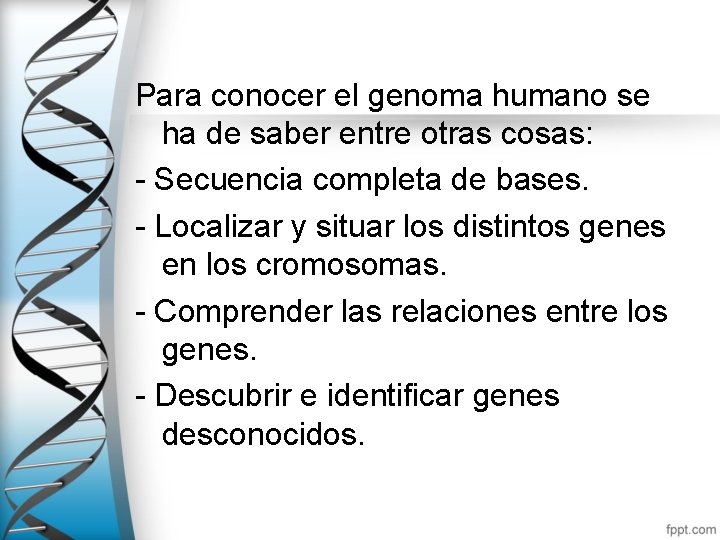 Para conocer el genoma humano se ha de saber entre otras cosas:

- Secuencia completa de bases.

- Localizar y situar los distintos genes en los cromosomas.

- Comprender las relaciones entre los genes.

- Descubrir e identificar genes desconocidos.

fppt.com